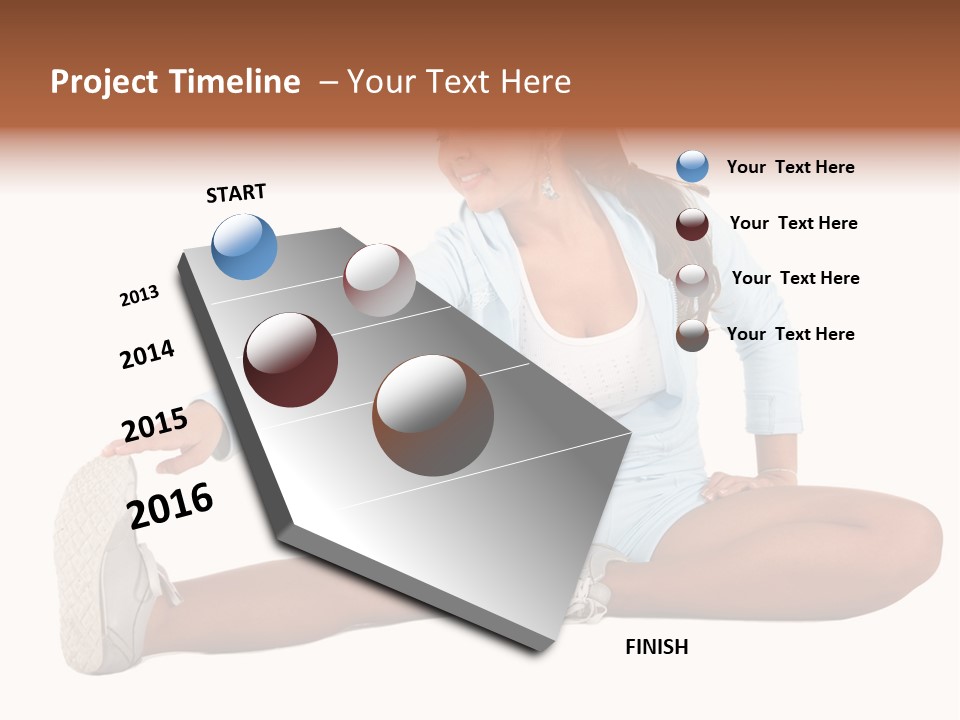 Project Timeline – Your Text Here

START

2013

2014

2015

2016

FINISH

Your Text Here

Your Text Here

Your Text Here

Your Text Here